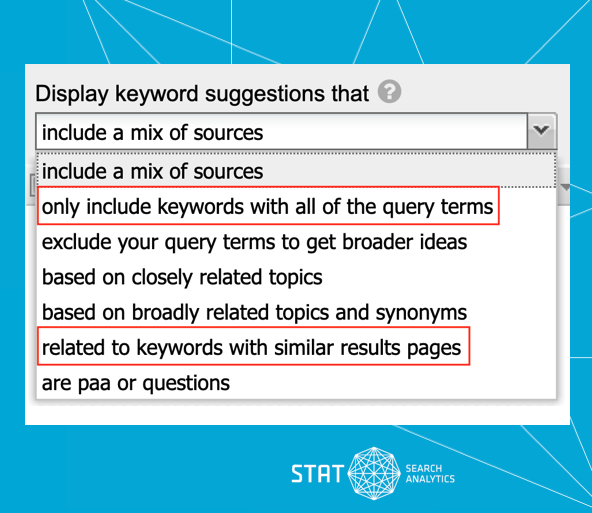 Display keyword suggestions that ?

include a mix of sources

include a mix of sources

only include keywords with all of the query terms

exclude your query terms to get broader ideas

based on closely related topics

based on broadly related topics and synonyms

related to keywords with similar results pages

are paa or questions

STAT SEARCH ANALYTICS